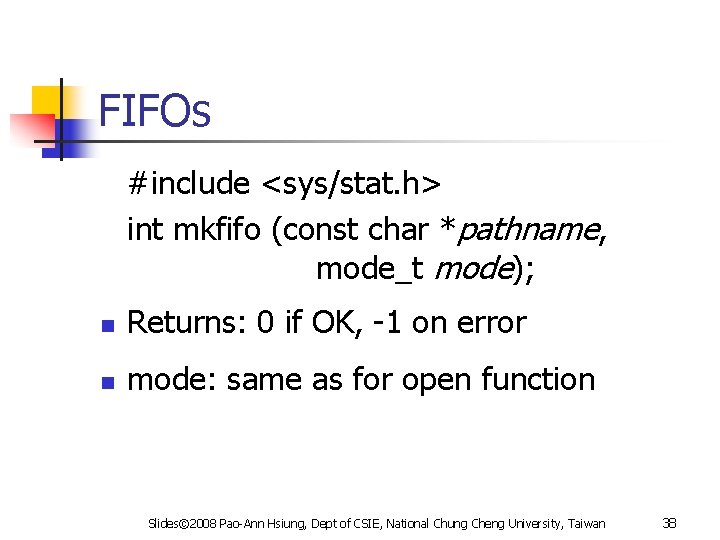 FIFOs

#include <sys/stat.h>
int mkfifo (const char *pathname,
mode_t mode);

- Returns: 0 if OK, -1 on error
- mode: same as for open function

Slides©2008 Pao-Ann Hsiung, Dept of CSIE, National Chung Cheng University, Taiwan

38